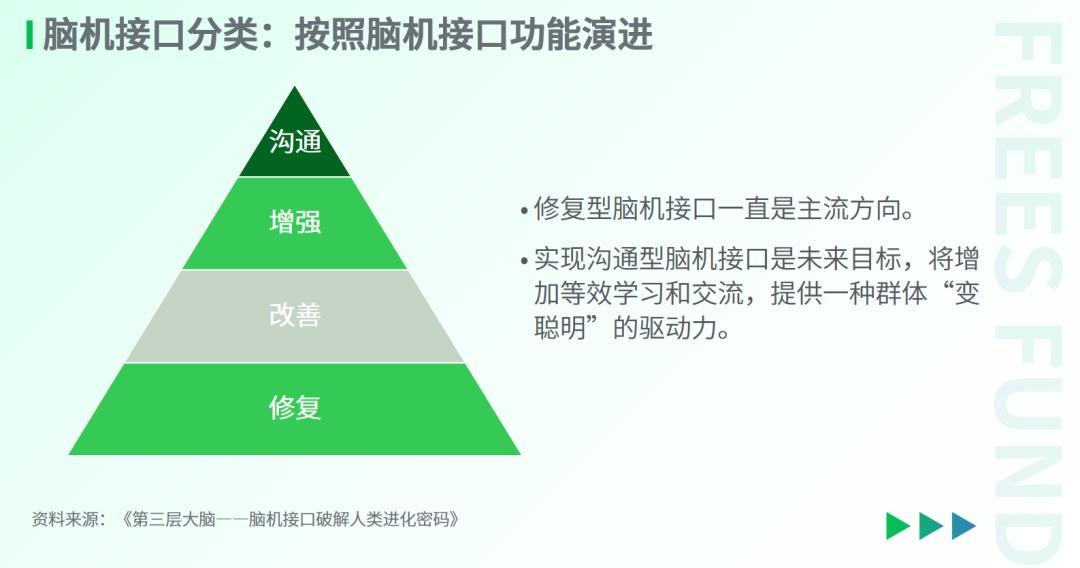 脑机接口分类：按照脑机接口功能演进

沟通

增强

改善

修复

• 修复型脑机接口一直是主流方向。

• 实现沟通型脑机接口是未来目标，将增加等效学习和交流，提供一种群体“变聪明”的驱动力。

资料来源：《第三层大脑——脑机接口破解人类进化密码》

FREES FUND